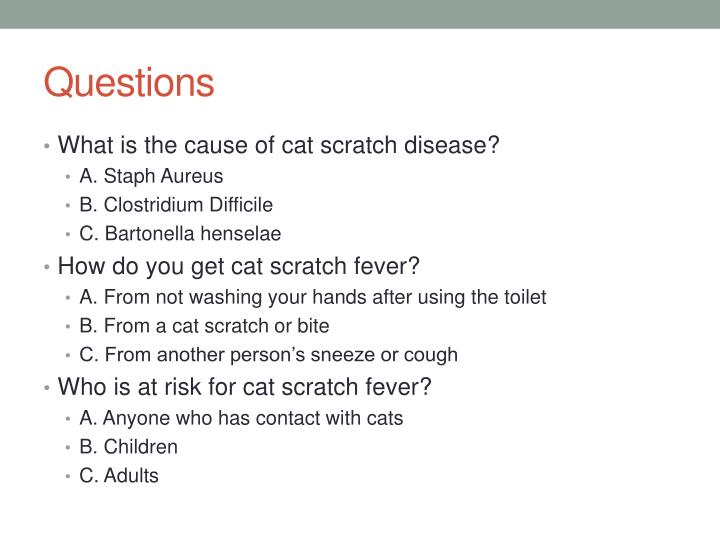 Questions

• What is the cause of cat scratch disease?
  • A. Staph Aureus
  • B. Clostridium Difficile
  • C. Bartonella henselae
• How do you get cat scratch fever?
  • A. From not washing your hands after using the toilet
  • B. From a cat scratch or bite
  • C. From another person's sneeze or cough
• Who is at risk for cat scratch fever?
  • A. Anyone who has contact with cats
  • B. Children
  • C. Adults